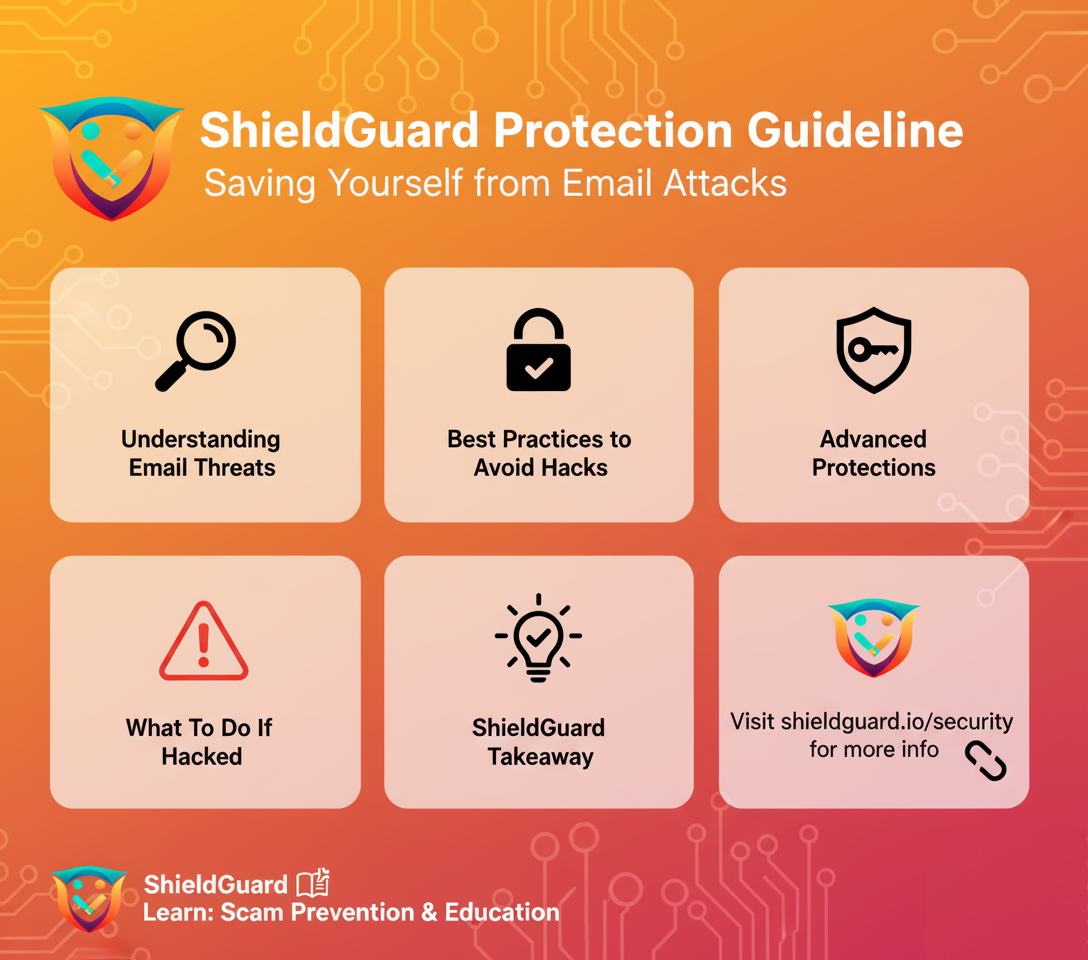 ShieldGuard Protection Guideline
Saving Yourself from Email Attacks

Understanding Email Threats

Best Practices to Avoid Hacks

Advanced Protections

What To Do If Hacked

ShieldGuard Takeaway

Visit shieldguard.io/security for more info

ShieldGuard
Learn: Scam Prevention & Education